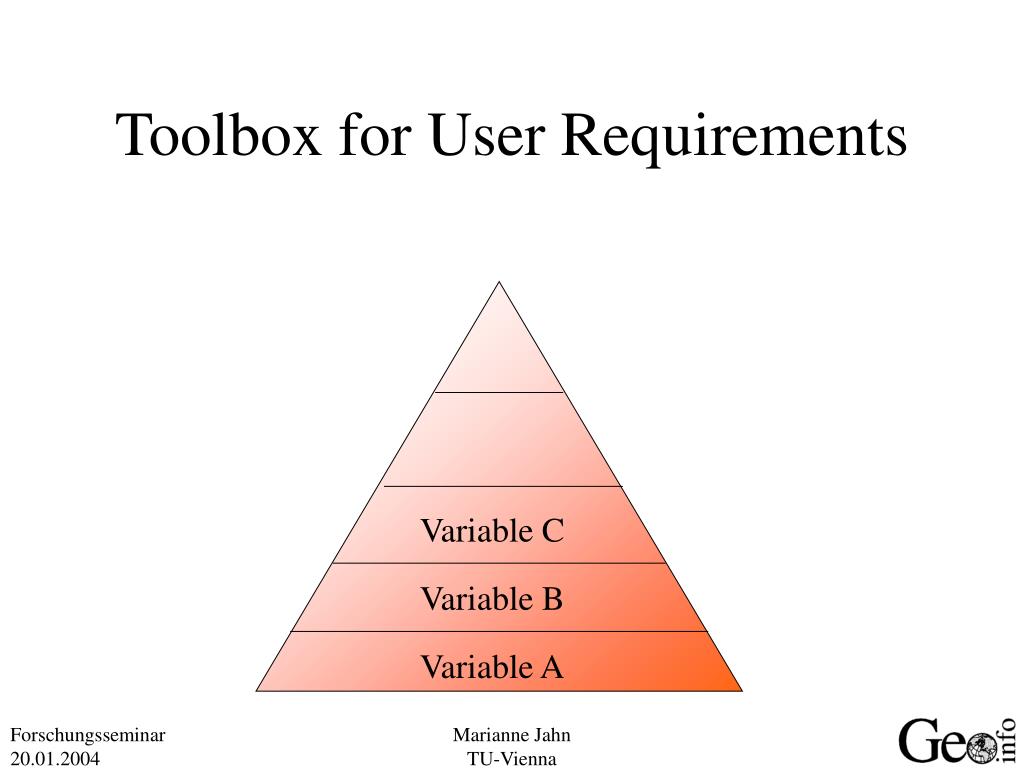 Toolbox for User Requirements

Variable C

Variable B

Variable A

Forschungsseminar
20.01.2004

Marianne Jahn
TU-Vienna

Geo info